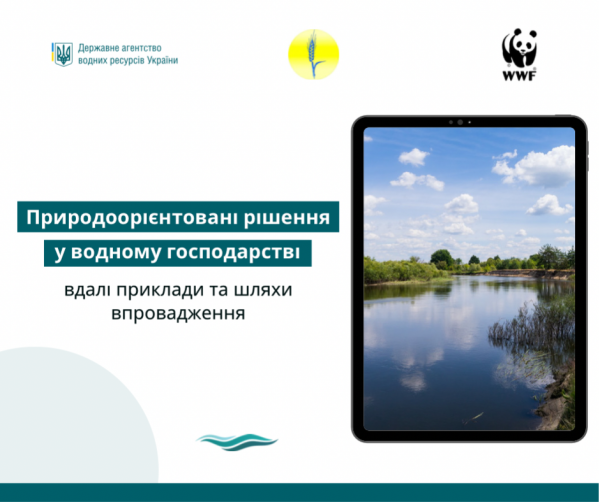 Державне агентство водних ресурсів України

WWF

Природоорієнтовані рішення у водному господарстві

вдалі приклади та шляхи впровадження